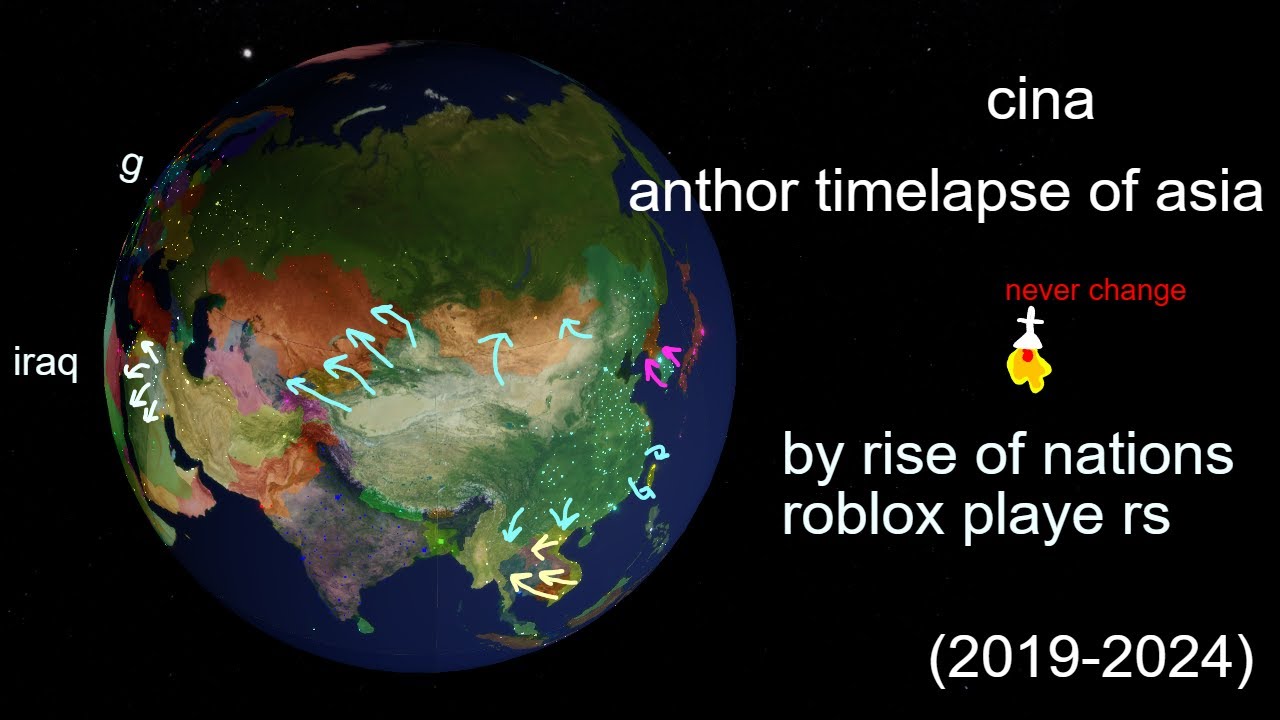 g

iraq

cina

anthor timelapse of asia

never change

by rise of nations roblox playe rs

(2019-2024)